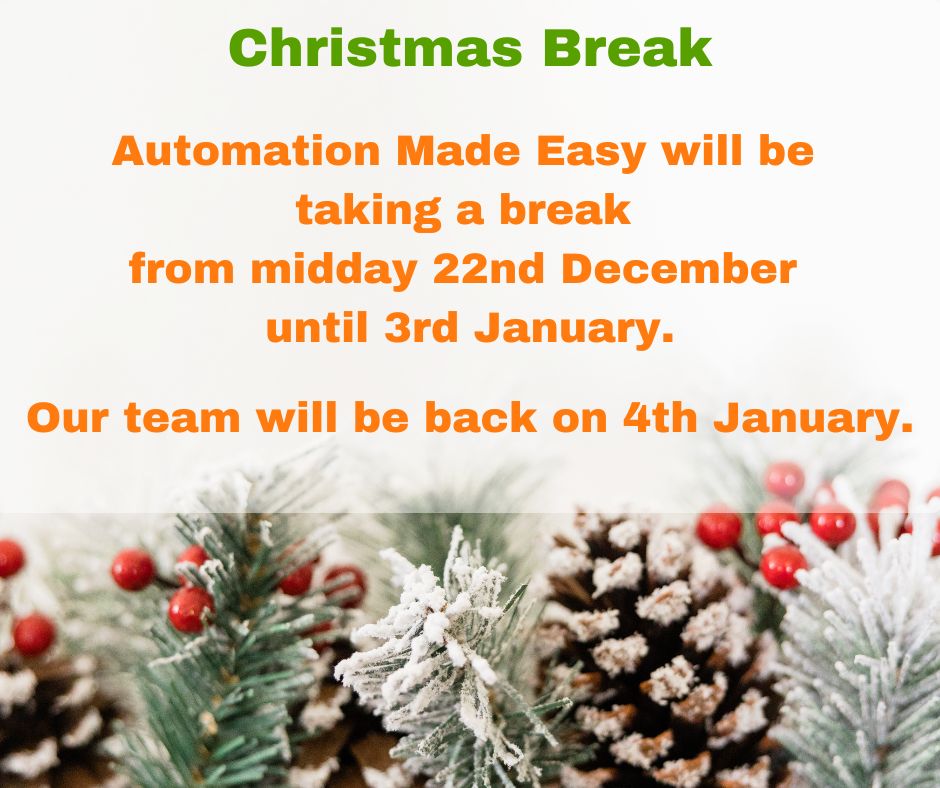 Christmas Break

Automation Made Easy will be taking a break from midday 22nd December until 3rd January.

Our team will be back on 4th January.